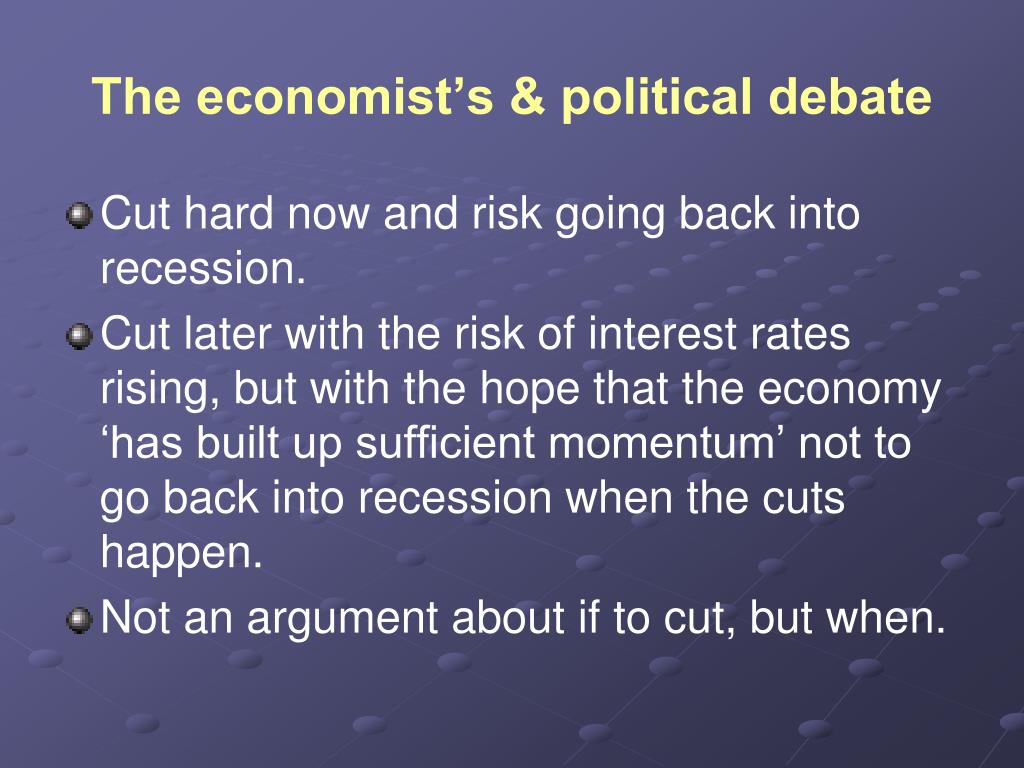 The economist’s & political debate

Cut hard now and risk going back into recession.

Cut later with the risk of interest rates rising, but with the hope that the economy ‘has built up sufficient momentum’ not to go back into recession when the cuts happen.

Not an argument about if to cut, but when.